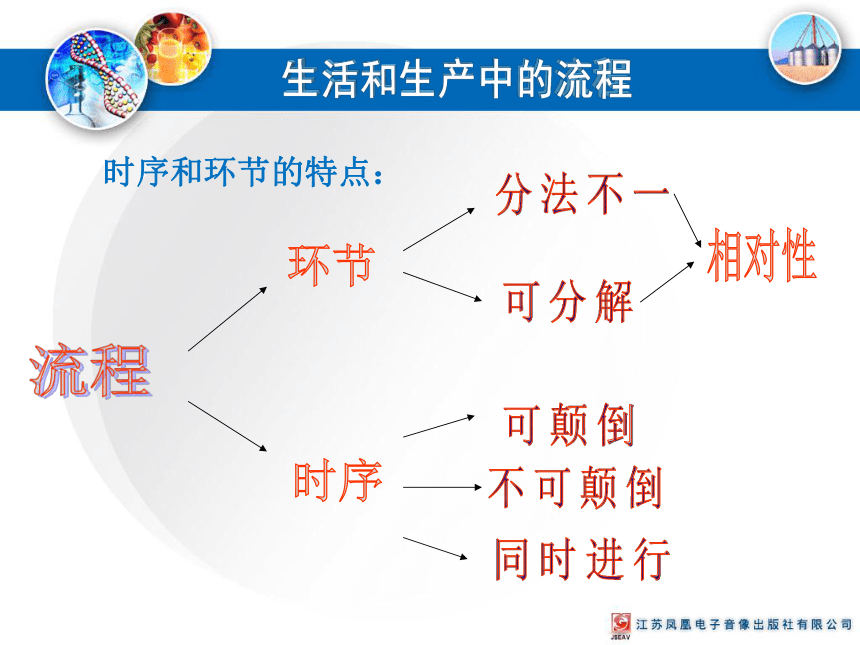 生活和生产中的流程

时序和环节的特点：

流程

环节

分法不一

可分解

相对性

时序

可颠倒

不可颠倒

同时进行

JSEAV 江苏凤凰电子音像出版社有限公司